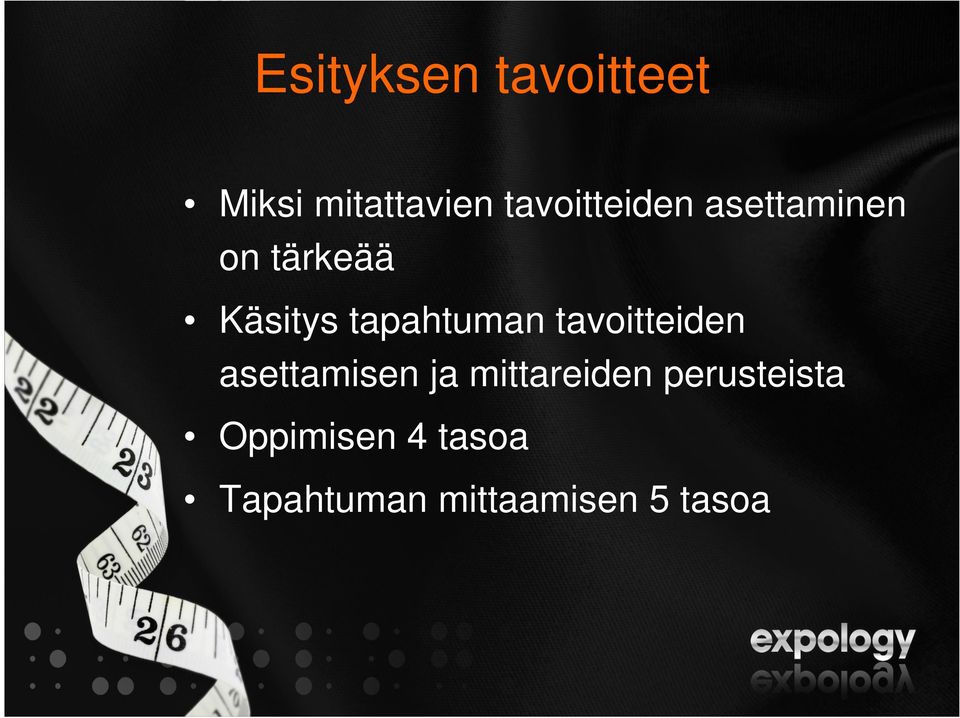 Esityksen tavoitteet

• Miksi mitattavien tavoitteiden asettaminen on tärkeää
• Käsitys tapahtuman tavoitteiden asettamisen ja mittareiden perusteista
• Oppimisen 4 tasoa
• Tapahtuman mittaamisen 5 tasoa

22
23
62
63
26

expology